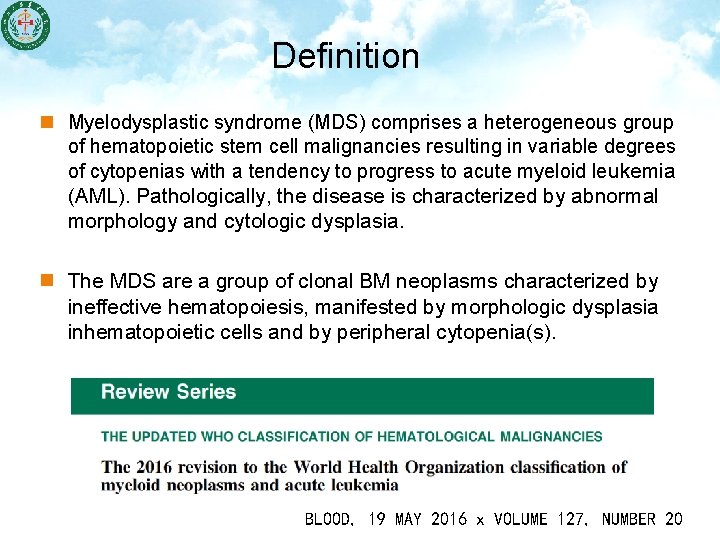 Definition

Myelodysplastic syndrome (MDS) comprises a heterogeneous group of hematopoietic stem cell malignancies resulting in variable degrees of cytopenias with a tendency to progress to acute myeloid leukemia (AML). Pathologically, the disease is characterized by abnormal morphology and cytologic dysplasia.

The MDS are a group of clonal BM neoplasms characterized by ineffective hematopoiesis, manifested by morphologic dysplasia inhematopoietic cells and by peripheral cytopenia(s).

Review Series

THE UPDATED WHO CLASSIFICATION OF HEMATOLOGICAL MALIGNANCIES

The 2016 revision to the World Health Organization classification of myeloid neoplasms and acute leukemia

BLOOD, 19 MAY 2016 x VOLUME 127, NUMBER 20